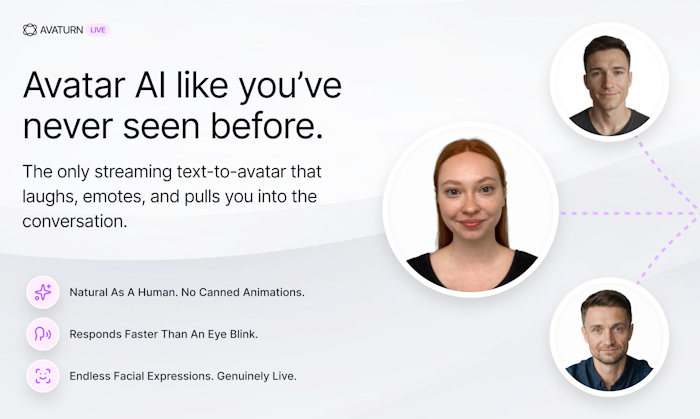 AVATURN LIVE

Avatar AI like you've never seen before.

The only streaming text-to-avatar that laughs, emotes, and pulls you into the conversation.

Natural As A Human. No Canned Animations.

Responds Faster Than An Eye Blink.

Endless Facial Expressions. Genuinely Live.